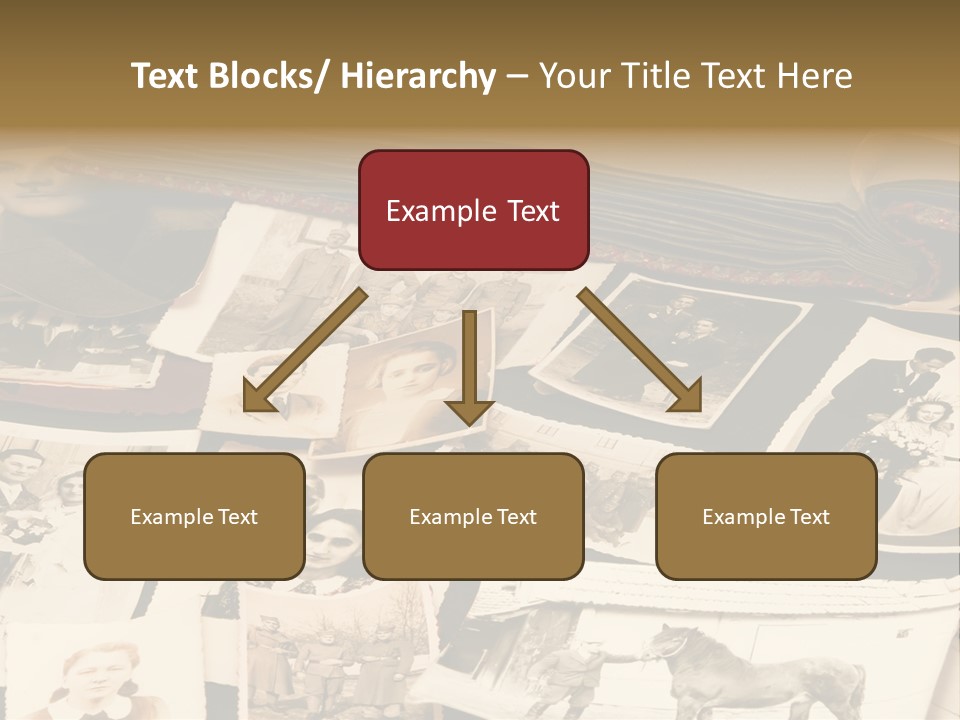 Text Blocks/ Hierarchy – Your Title Text Here

Example Text

Example Text

Example Text

Example Text